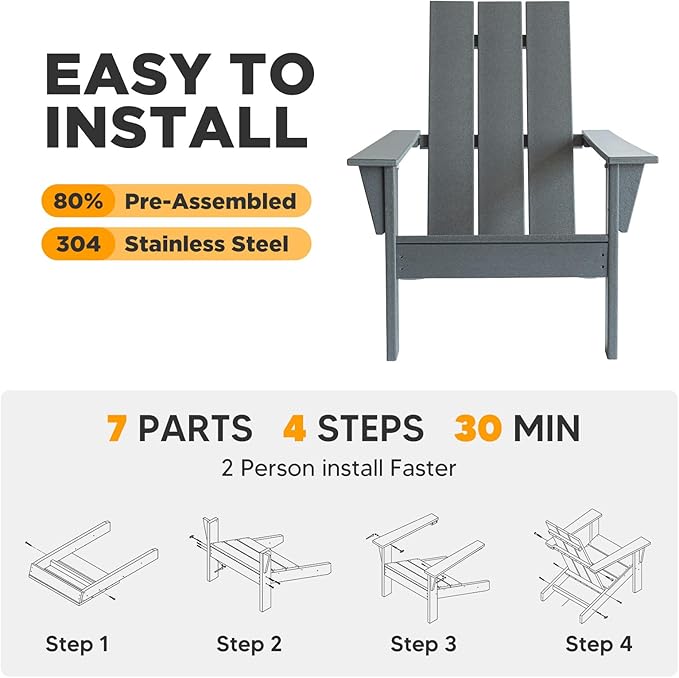 EASY TO INSTALL

80% Pre-Assembled

304 Stainless Steel

7 PARTS 4 STEPS 30 MIN

2 Person install Faster

Step 1

Step 2

Step 3

Step 4